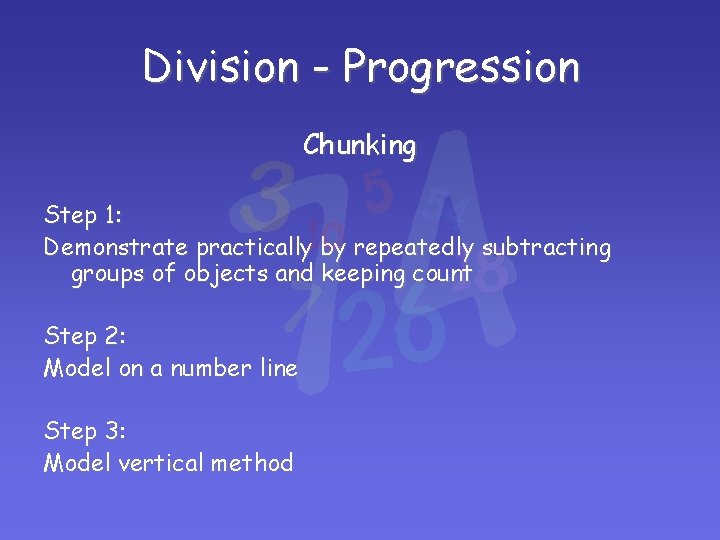 Division - Progression

Chunking

Step 1:
Demonstrate practically by repeatedly subtracting groups of objects and keeping count

Step 2:
Model on a number line

Step 3:
Model vertical method